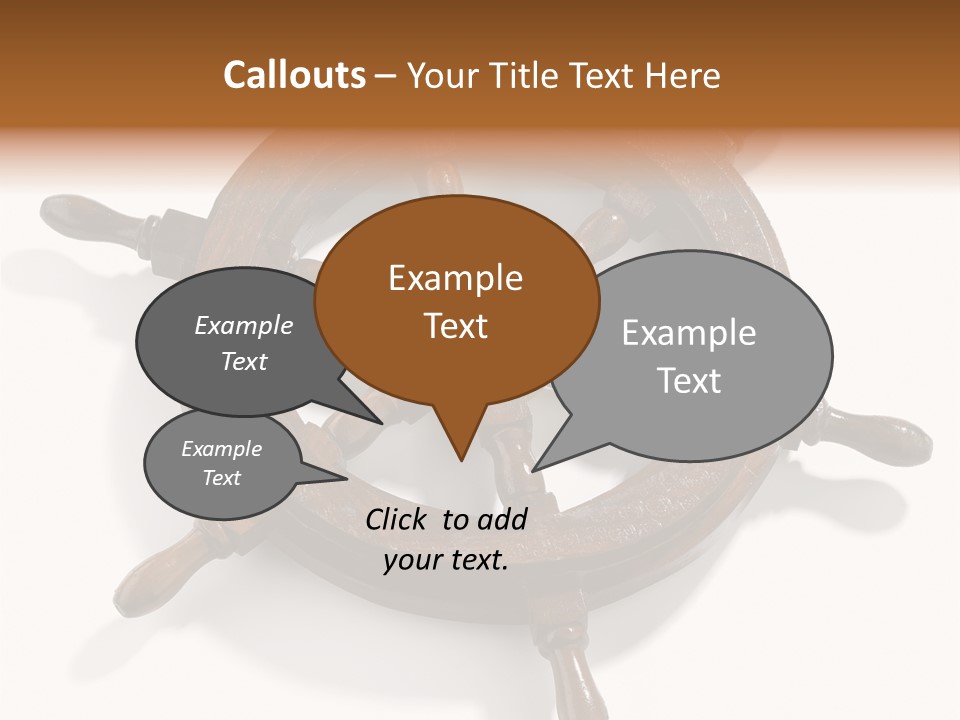 Callouts – Your Title Text Here

Example Text

Example Text

Example Text

Example Text

Click to add your text.